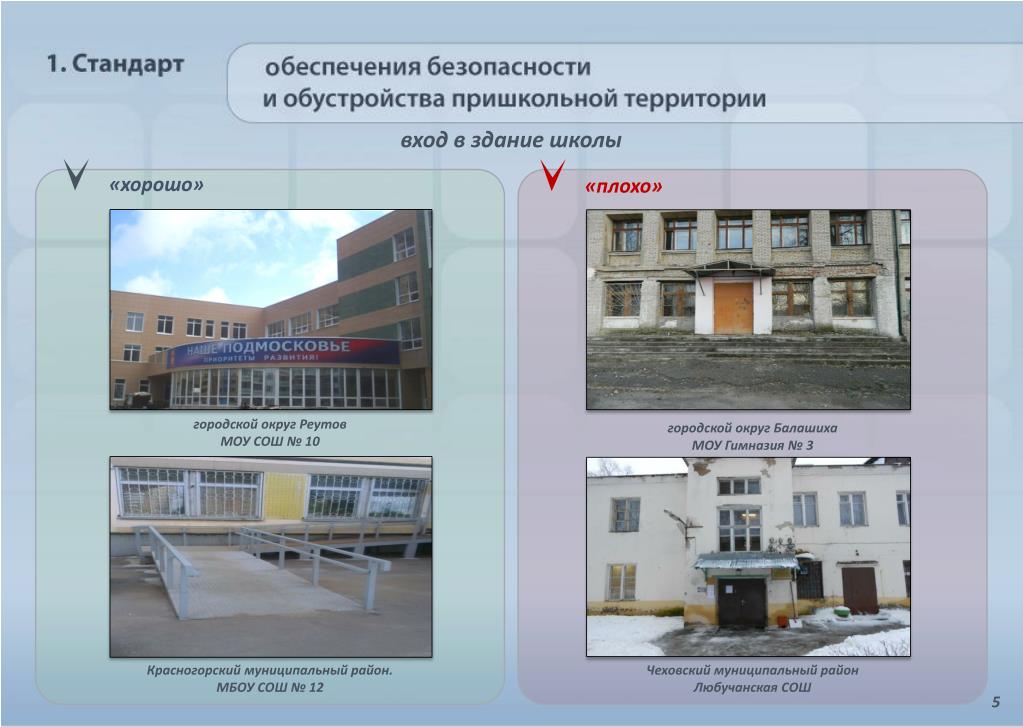 1. Стандарт обеспечения безопасности и обустройства пришкольной территории

вход в здание школы

«хорошо»

НАШЕ ПОДМОСКОВЬЕ
ПРИОРИТЕТЫ РАЗВИТИЯ!

городской округ Реутов
МОУ СОШ № 10

Красногорский муниципальный район.
МБОУ СОШ № 12

«плохо»

городской округ Балашиха
МОУ Гимназия № 3

Чеховский муниципальный район
Любучанская СОШ

5